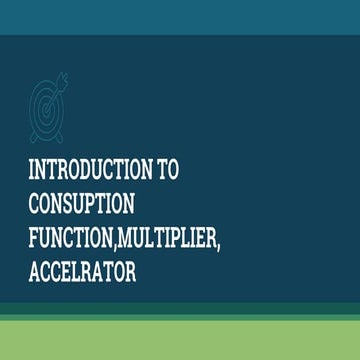 INTRODUCTION TO CONSUPTION FUNCTION,MULTIPLIER, ACCELRATOR